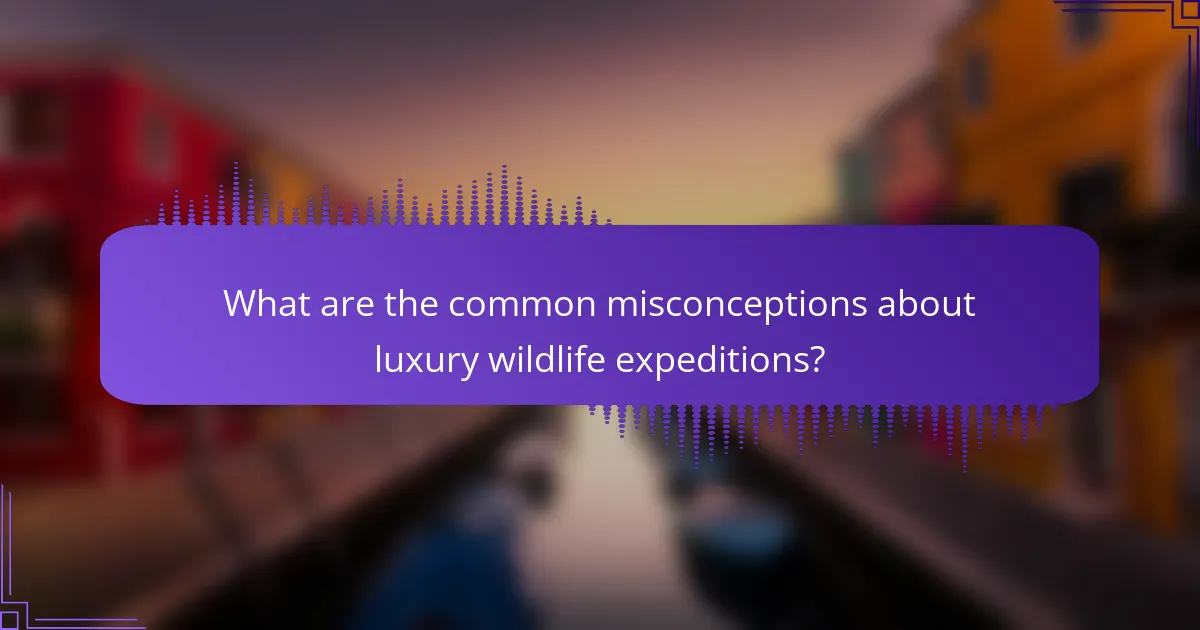 What are the common misconceptions about luxury wildlife expeditions?